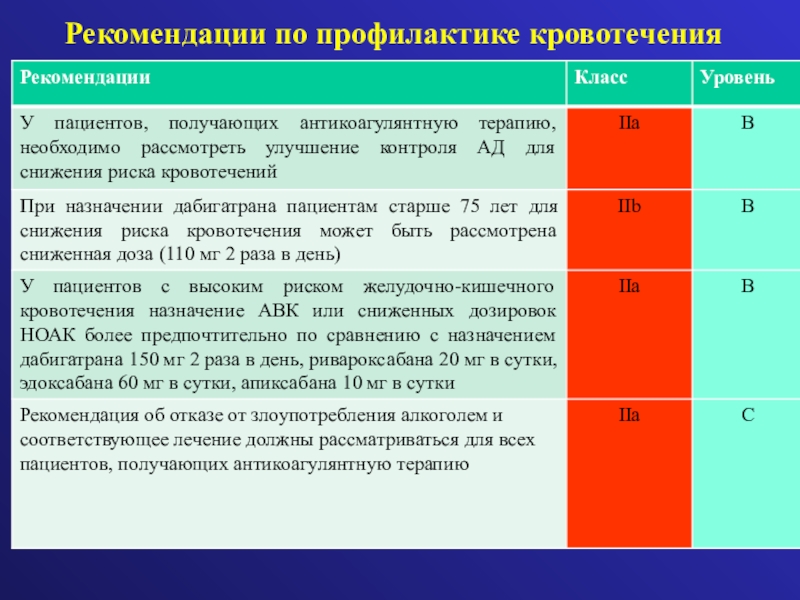 Рекомендации по профилактике кровотечения

| Рекомендации | Класс | Уровень |
|---|---|---|
| У пациентов, получающих антикоагулянтную терапию, необходимо рассмотреть улучшение контроля АД для снижения риска кровотечений | IIa | B |
| При назначении дабигатрана пациентам старше 75 лет для снижения риска кровотечения может быть рассмотрена сниженная доза (110 мг 2 раза в день) | IIb | B |
| У пациентов с высоким риском желудочно-кишечного кровотечения назначение АВК или сниженных дозировок НОАК более предпочтительно по сравнению с назначением дабигатрана 150 мг 2 раза в день, ривароксабана 20 мг в сутки, эдоксабана 60 мг в сутки, апиксабана 10 мг в сутки | IIa | B |
| Рекомендация об отказе от злоупотребления алкоголем и соответствующее лечение должны рассматриваться для всех пациентов, получающих антикоагулянтную терапию | IIa | C |